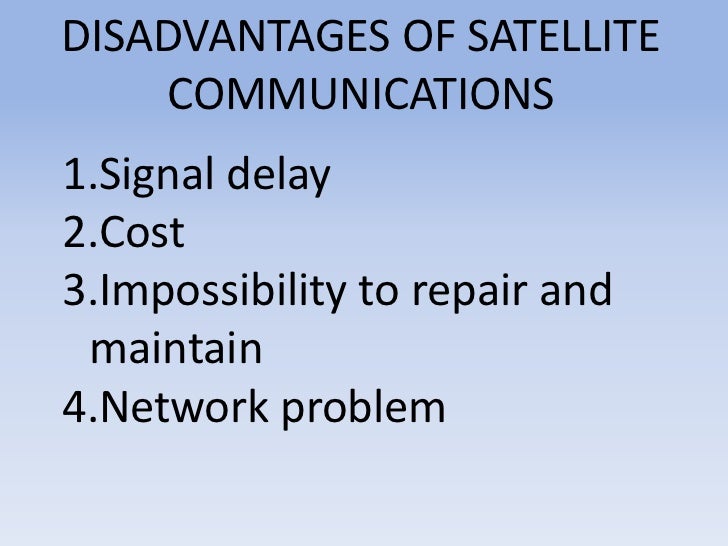 DISADVANTAGES OF SATELLITE COMMUNICATIONS

1.Signal delay
2.Cost
3.Impossibility to repair and maintain
4.Network problem